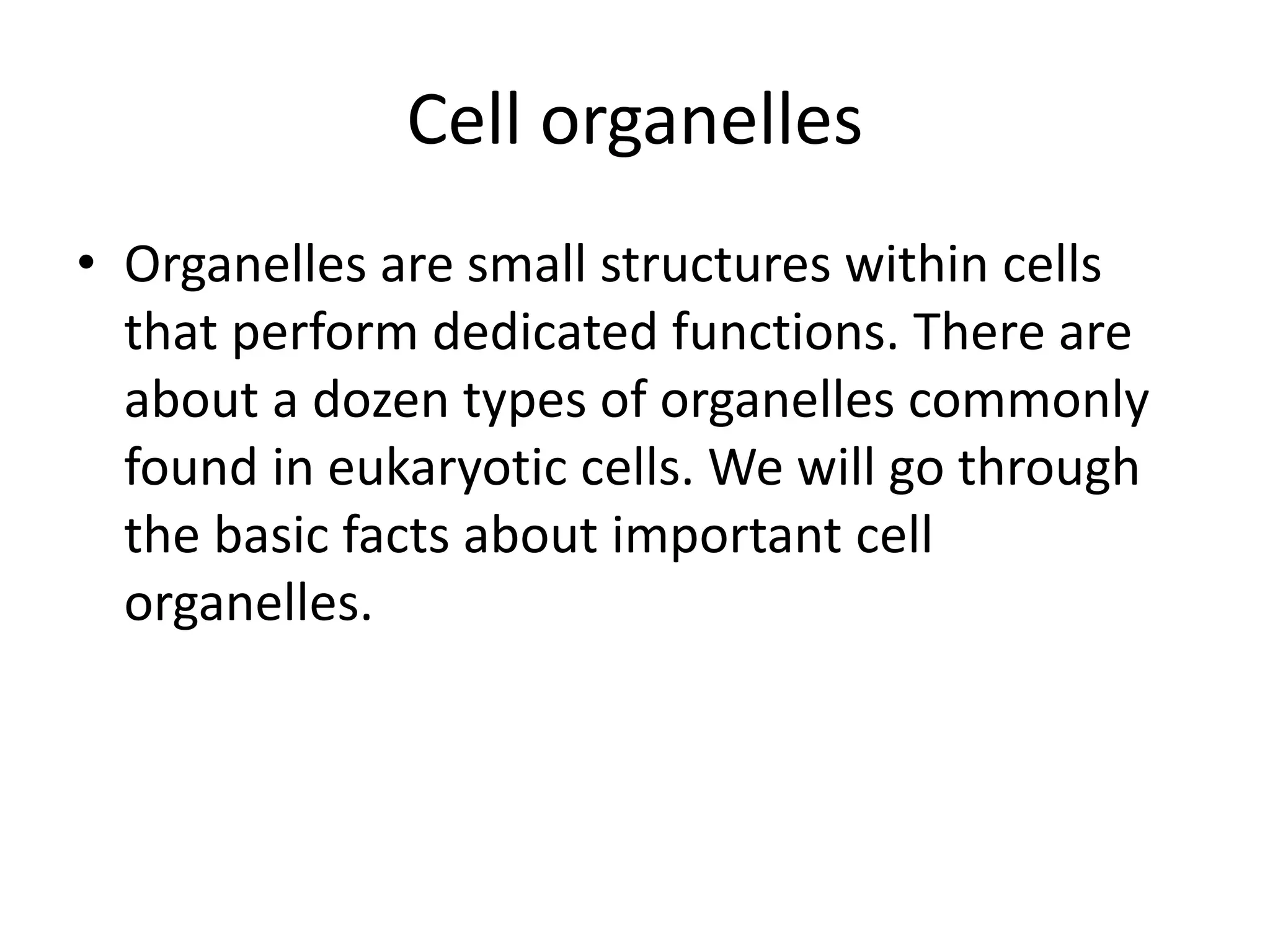 Cell organelles

• Organelles are small structures within cells that perform dedicated functions. There are about a dozen types of organelles commonly found in eukaryotic cells. We will go through the basic facts about important cell organelles.